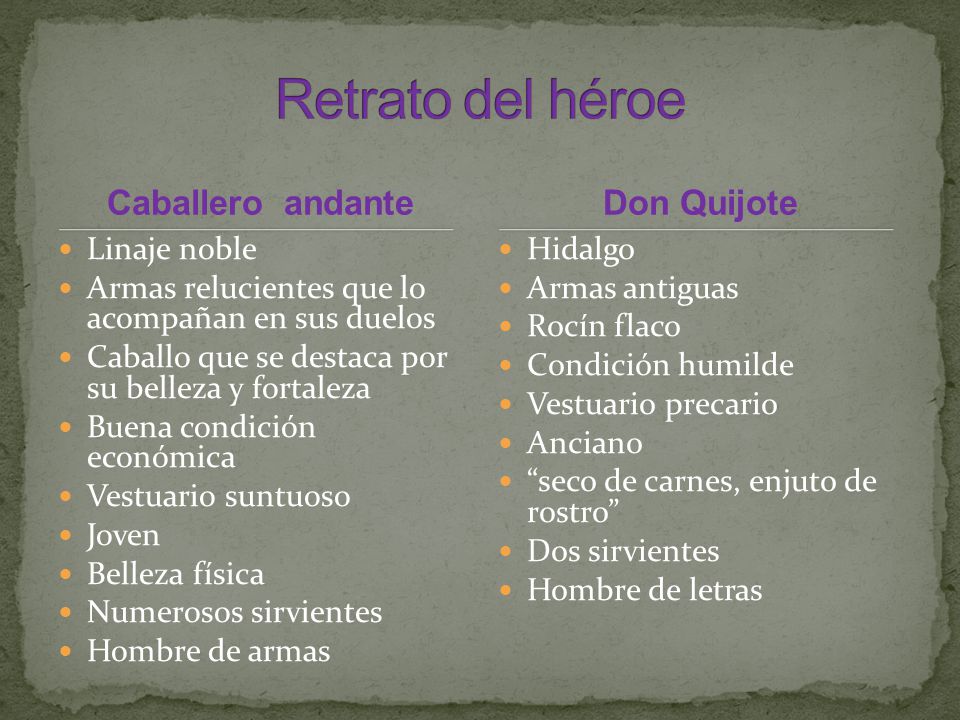 Retrato del héroe

Caballero andante

- Linaje noble
- Armas relucientes que lo acompañan en sus duelos
- Caballo que se destaca por su belleza y fortaleza
- Buena condición económica
- Vestuario suntuoso
- Joven
- Belleza física
- Numerosos sirvientes
- Hombre de armas

Don Quijote

- Hidalgo
- Armas antiguas
- Rocín flaco
- Condición humilde
- Vestuario precario
- Anciano
- “seco de carnes, enjuto de rostro”
- Dos sirvientes
- Hombre de letras